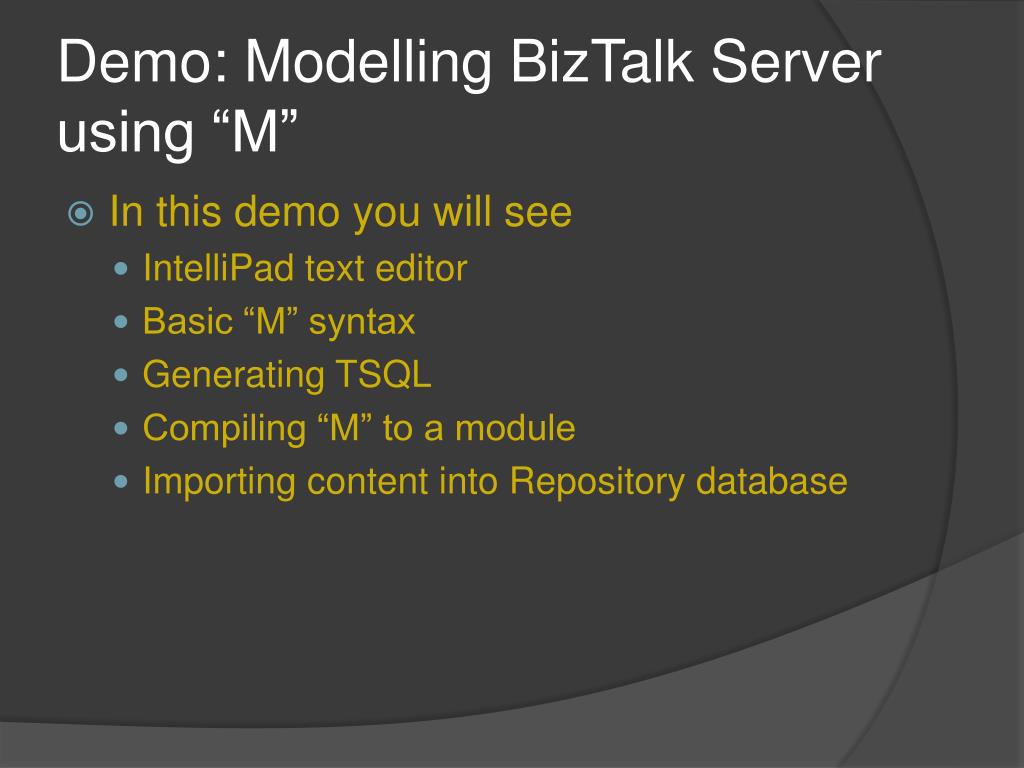 Demo: Modelling BizTalk Server using “M”

In this demo you will see

IntelliPad text editor

Basic “M” syntax

Generating TSQL

Compiling “M” to a module

Importing content into Repository database